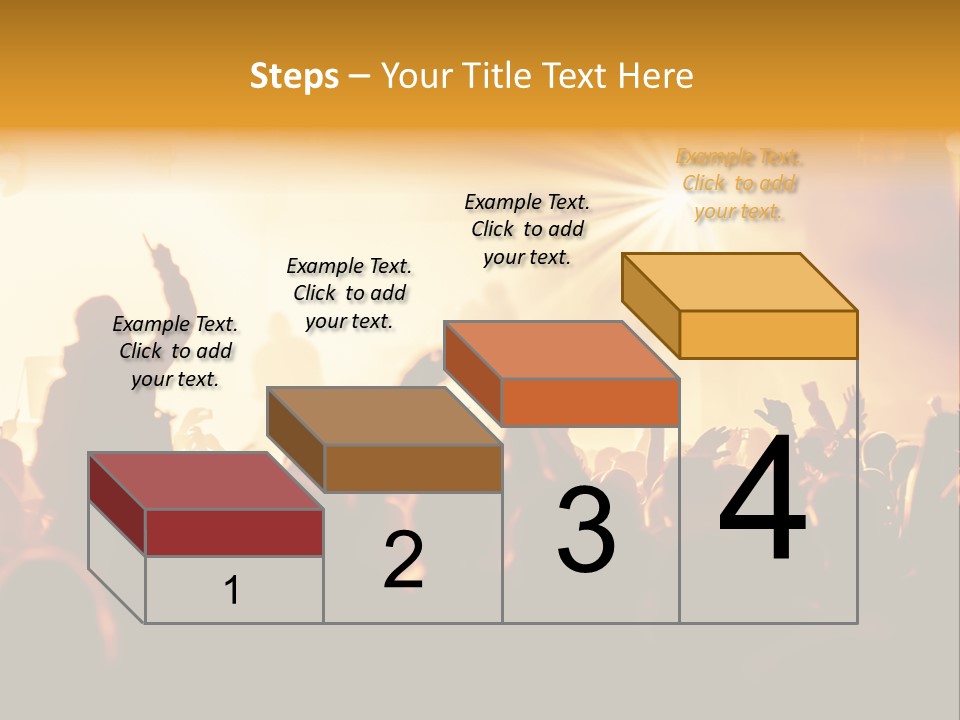 Steps – Your Title Text Here

Example Text. Click to add your text.

Example Text. Click to add your text.

Example Text. Click to add your text.

Example Text. Click to add your text.

1

2

3

4